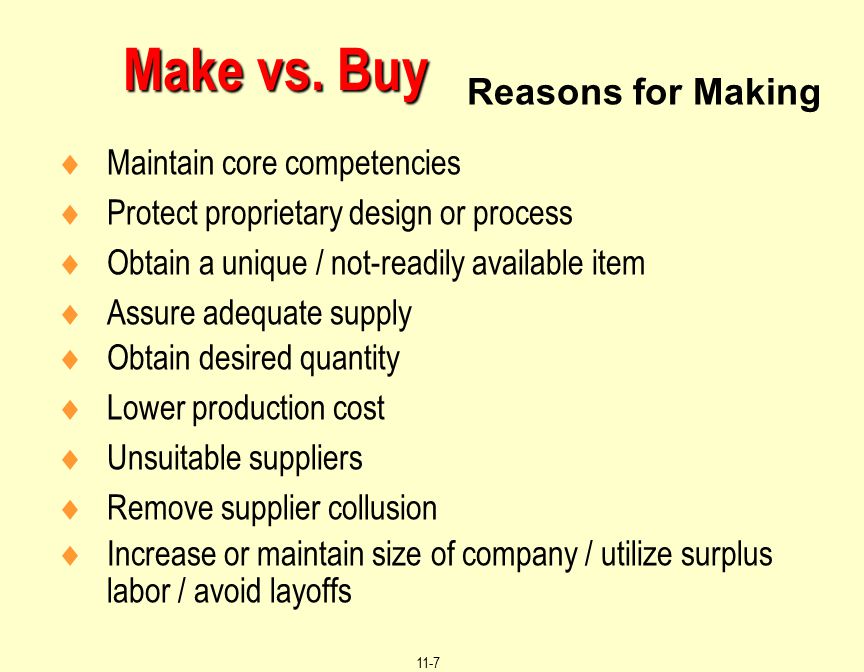 Make vs. Buy

Reasons for Making

♦ Maintain core competencies
♦ Protect proprietary design or process
♦ Obtain a unique / not-readily available item
♦ Assure adequate supply
♦ Obtain desired quantity
♦ Lower production cost
♦ Unsuitable suppliers
♦ Remove supplier collusion
♦ Increase or maintain size of company / utilize surplus labor / avoid layoffs

11-7